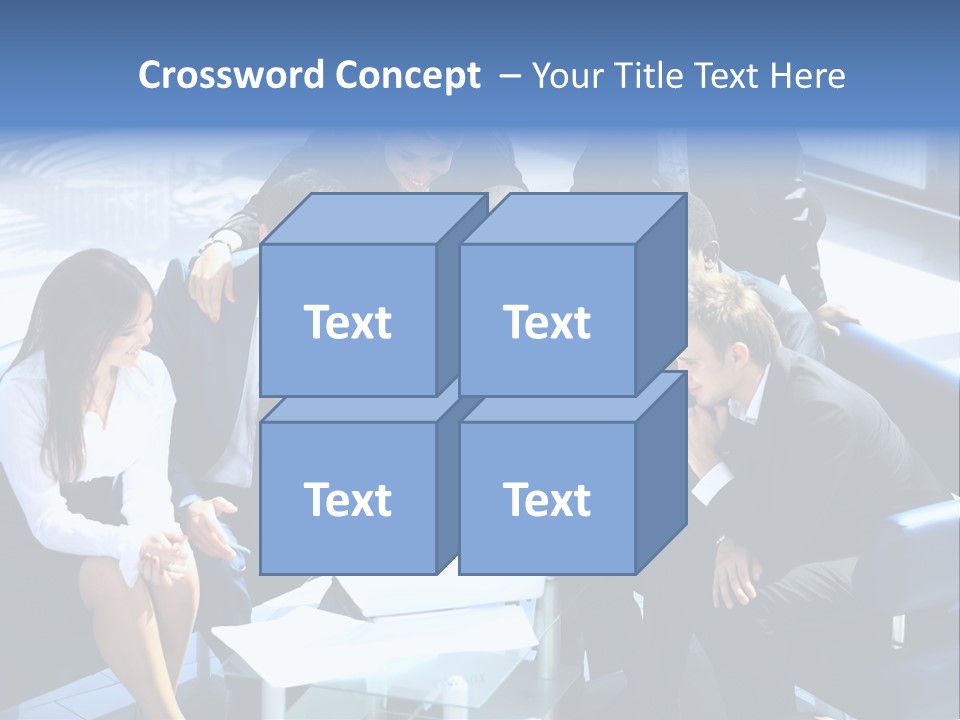 Crossword Concept – Your Title Text Here

Text

Text

Text

Text